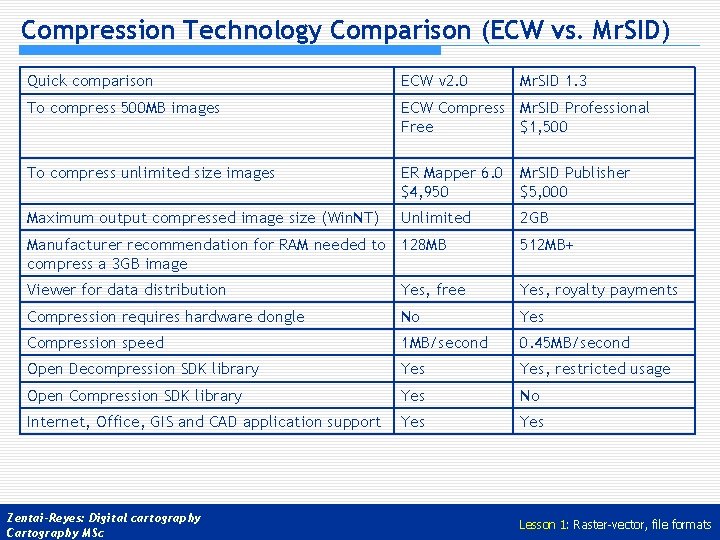 Compression Technology Comparison (ECW vs. MrSID)

| Quick comparison | ECW v2.0 | MrSID 1.3 |
|---|---|---|
| To compress 500MB images | ECW Compress Free | MrSID Professional $1,500 |
| To compress unlimited size images | ER Mapper 6.0 $4,950 | MrSID Publisher $5,000 |
| Maximum output compressed image size (WinNT) | Unlimited | 2GB |
| Manufacturer recommendation for RAM needed to compress a 3GB image | 128MB | 512MB+ |
| Viewer for data distribution | Yes, free | Yes, royalty payments |
| Compression requires hardware dongle | No | Yes |
| Compression speed | 1MB/second | 0.45MB/second |
| Open Decompression SDK library | Yes | Yes, restricted usage |
| Open Compression SDK library | Yes | No |
| Internet, Office, GIS and CAD application support | Yes | Yes |

Zentai-Reyes: Digital cartography
Cartography MSc

Lesson 1: Raster-vector, file formats